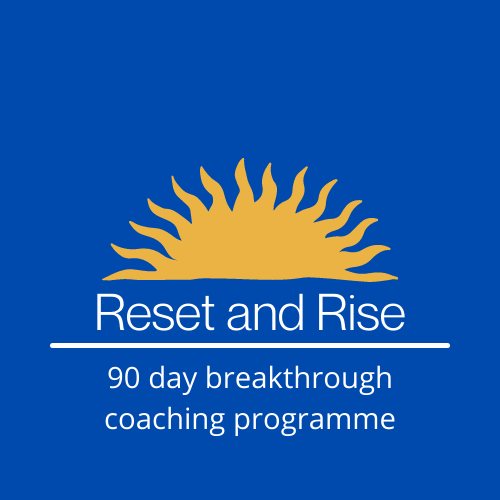 Reset and Rise

90 day breakthrough coaching programme